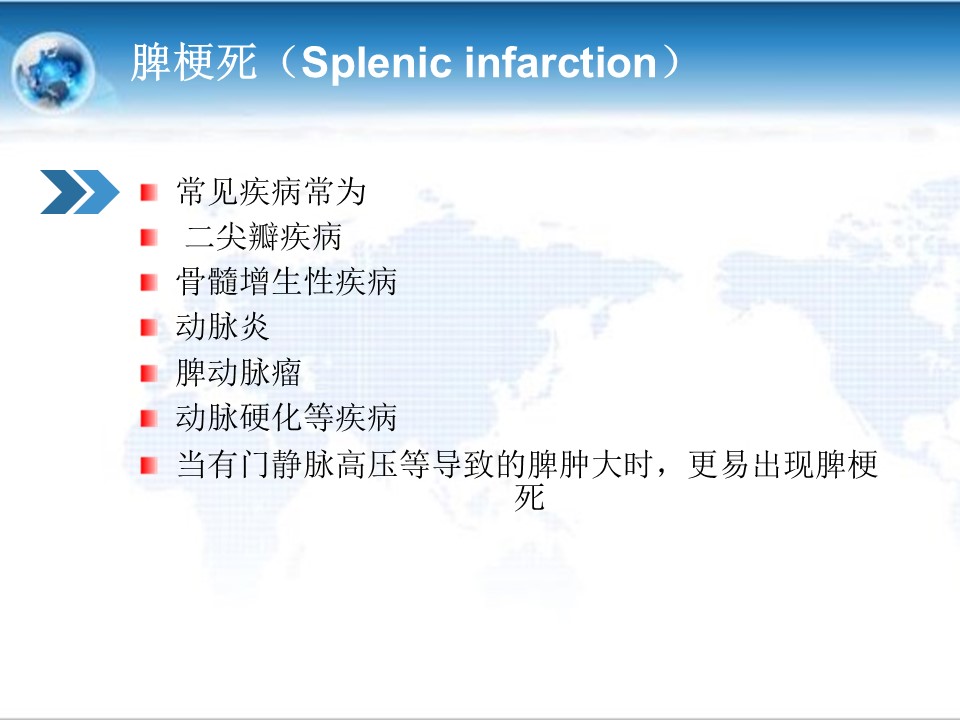 脾梗死（Splenic infarction）

常见疾病常为

二尖瓣疾病

骨髓增生性疾病

动脉炎

脾动脉瘤

动脉硬化等疾病

当有门静脉高压等导致的脾肿大时，更易出现脾梗死